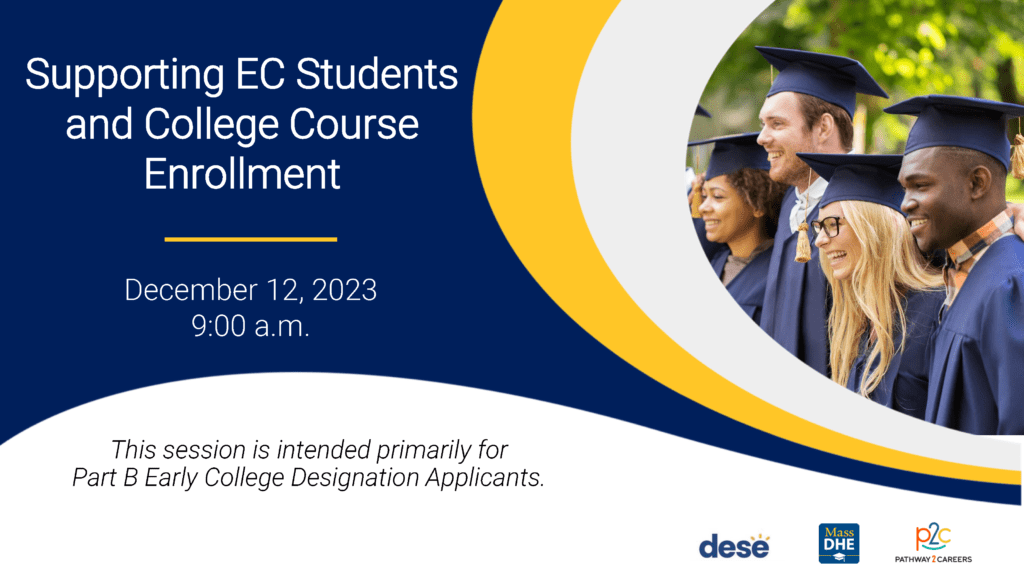 Supporting EC Students and College Course Enrollment

December 12, 2023
9:00 a.m.

This session is intended primarily for Part B Early College Designation Applicants.

dese

Mass DHE

p2c PATHWAY 2 CAREERS